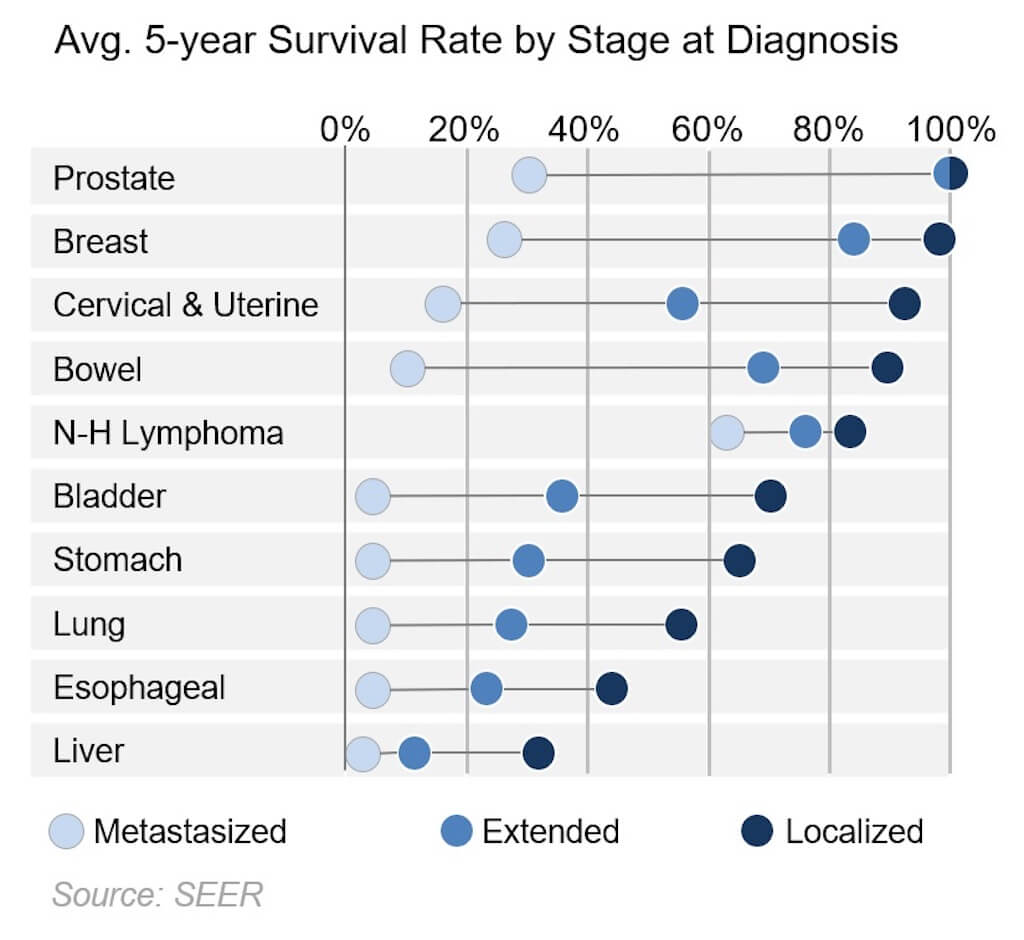 Avg. 5-year Survival Rate by Stage at Diagnosis

0% 20% 40% 60% 80% 100%

Prostate
Breast
Cervical & Uterine
Bowel
N-H Lymphoma
Bladder
Stomach
Lung
Esophageal
Liver

Metastasized
Extended
Localized

Source: SEER